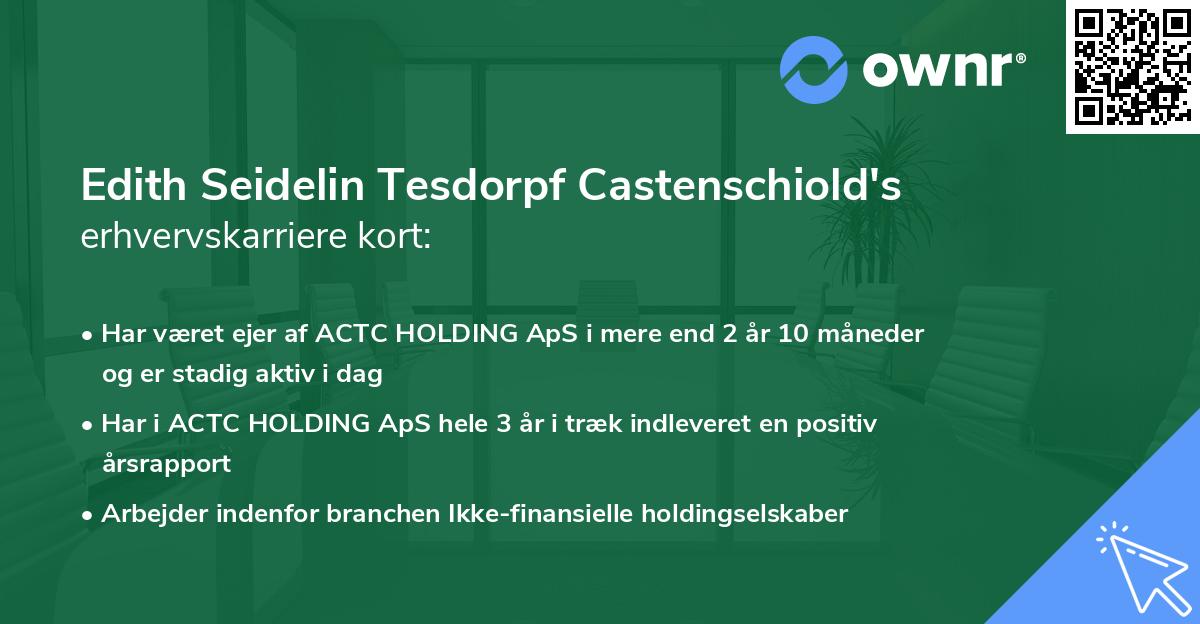 ownr®

Edith Seidelin Tesdorpf Castenschiold's erhvervskarriere kort:

• Har været ejer af ACTC HOLDING ApS i mere end 2 år 10 måneder og er stadig aktiv i dag

• Har i ACTC HOLDING ApS hele 3 år i træk indleveret en positiv årsrapport

• Arbejder indenfor branchen Ikke-finansielle holdingselskaber